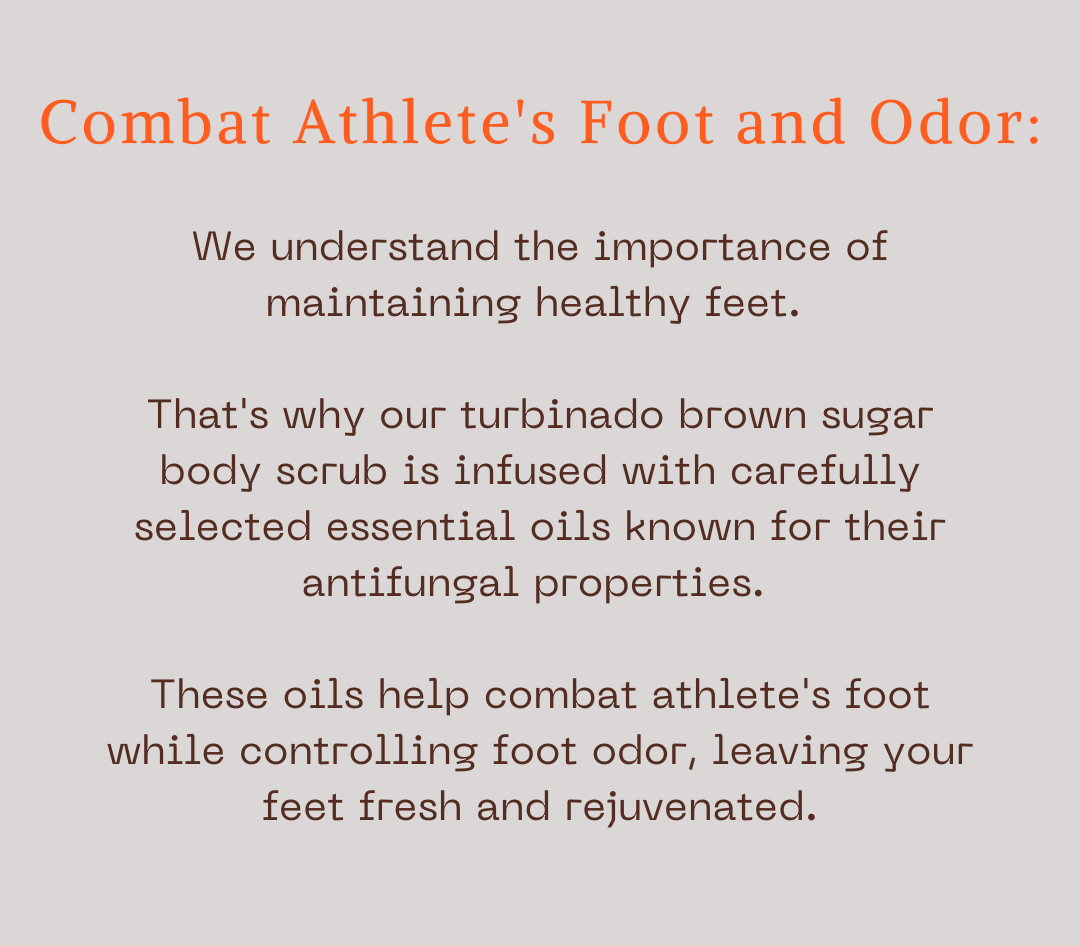 Combat Athlete's Foot and Odor:

We understand the importance of maintaining healthy feet.

That's why our turbinado brown sugar body scrub is infused with carefully selected essential oils known for their antifungal properties.

These oils help combat athlete's foot while controlling foot odor, leaving your feet fresh and rejuvenated.